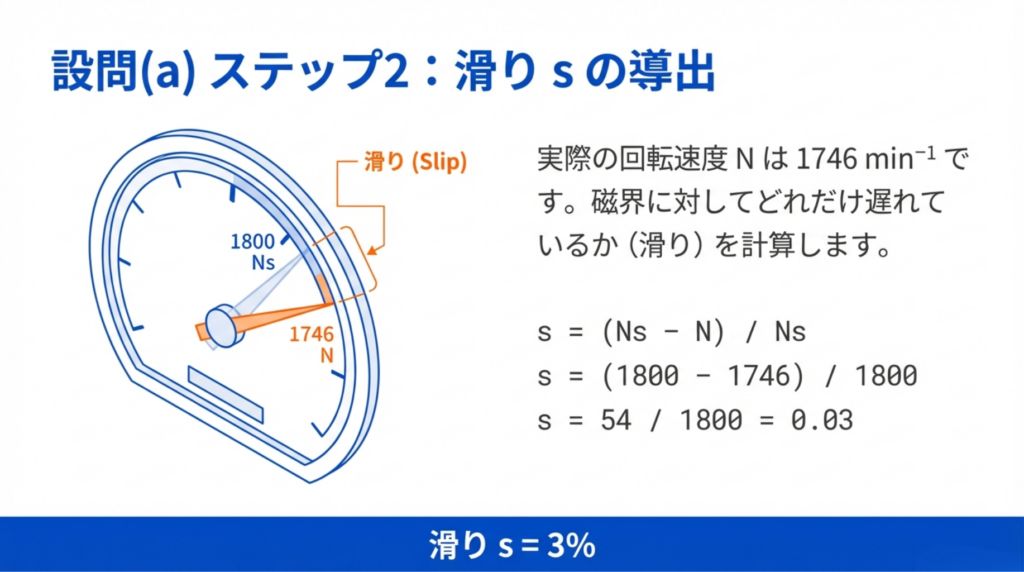 設問(a) ステップ2：滑り s の導出

滑り (Slip)

1800
Ns

1746
N

実際の回転速度 N は 1746 $min^{-1}$ です。磁界に対してどれだけ遅れているか（滑り）を計算します。

s = (Ns - N) / Ns
s = (1800 - 1746) / 1800
s = 54 / 1800 = 0.03

滑り s = 3%